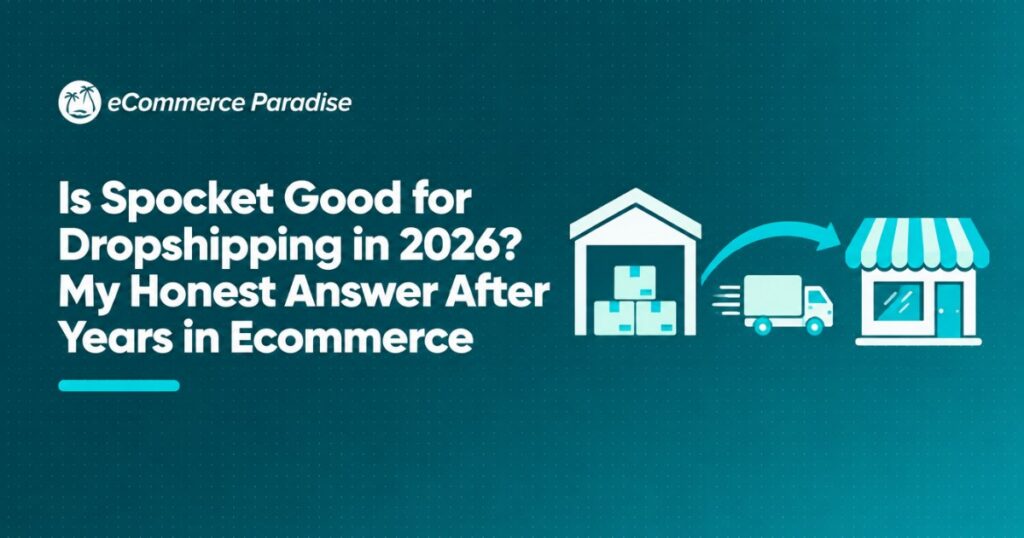 eCommerce Paradise

Is Spocket Good for Dropshipping in 2026? My Honest Answer After Years in Ecommerce